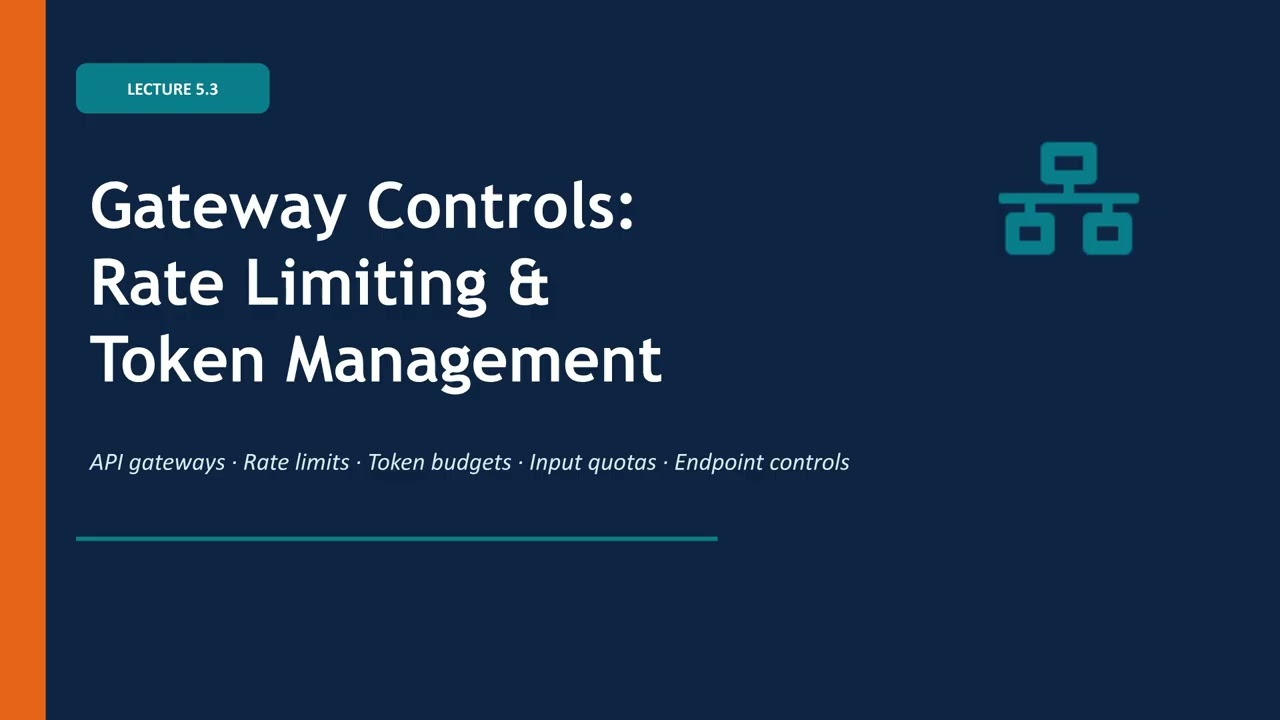 LECTURE 5.3

Gateway Controls: Rate Limiting & Token Management

API gateways · Rate limits · Token budgets · Input quotas · Endpoint controls